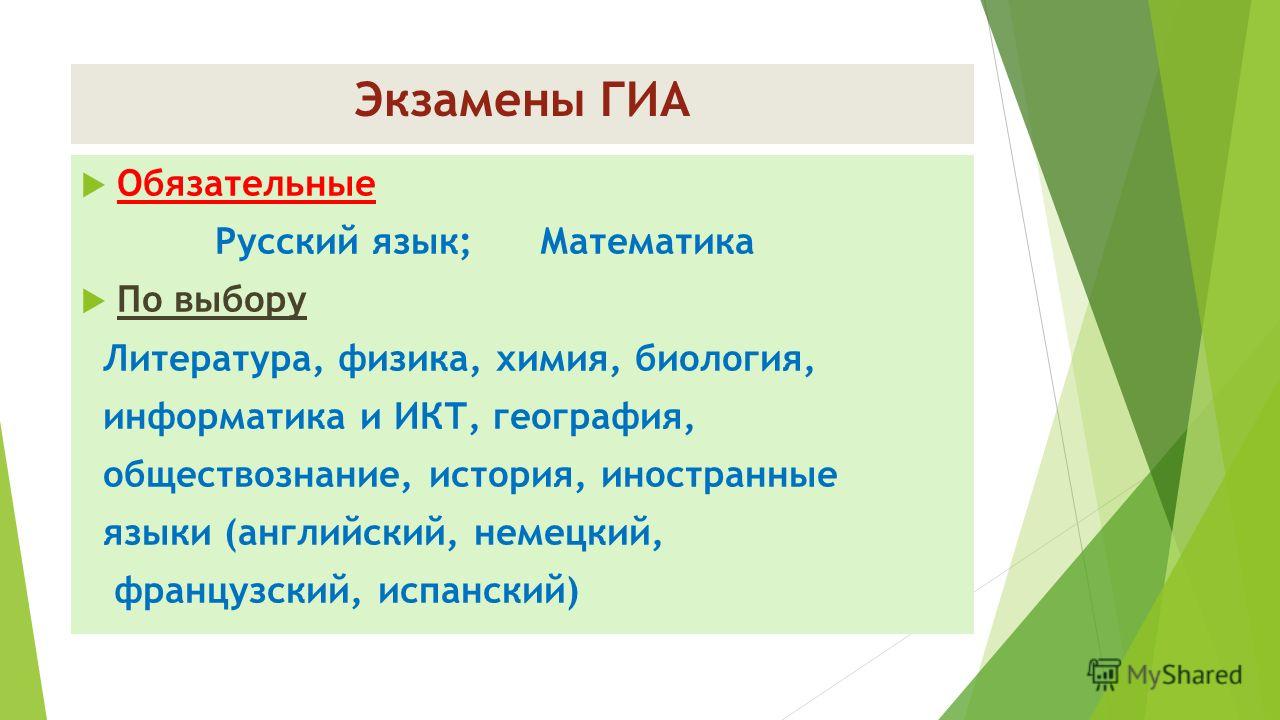 Экзамены ГИА

Обязательные

Русский язык; Математика

По выбору

Литература, физика, химия, биология, информатика и ИКТ, география, обществознание, история, иностранные языки (английский, немецкий, французский, испанский)

MyShared